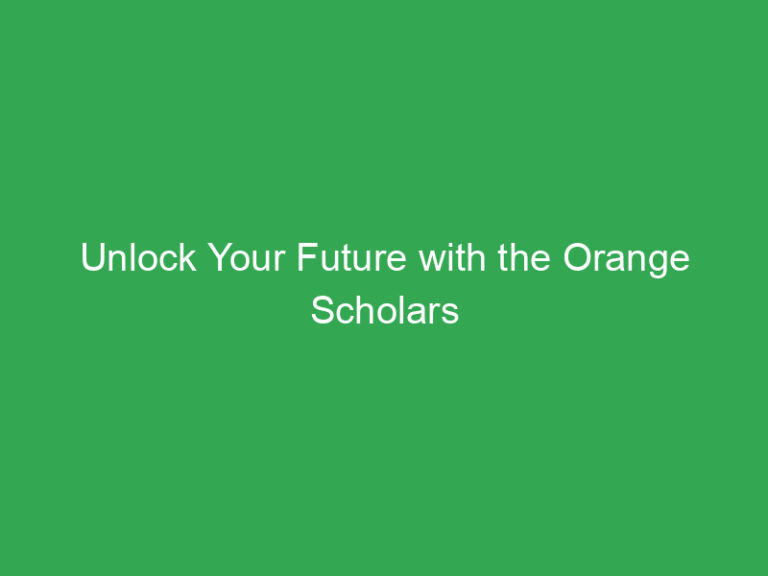 Unlock Your Future with the Orange Scholars